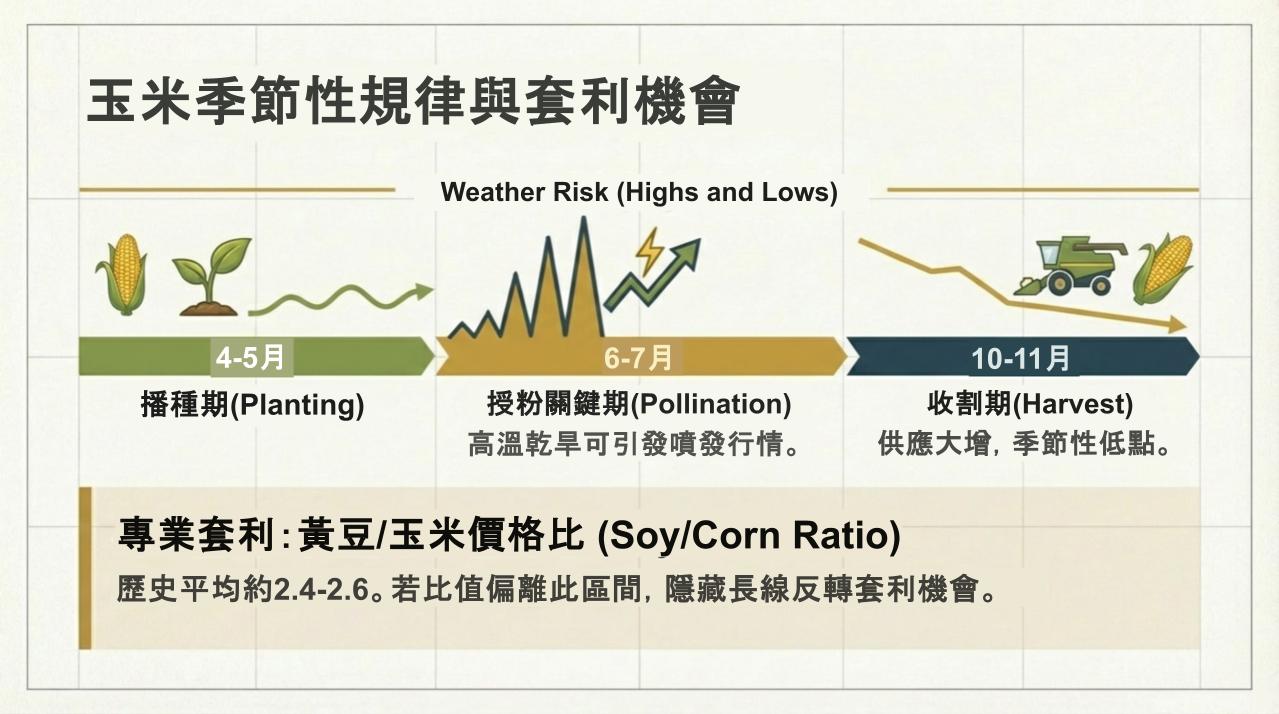 玉米季節性規律與套利機會

Weather Risk (Highs and Lows)

4-5月
播種期(Planting)

6-7月
授粉關鍵期(Pollination)
高溫乾旱可引發噴發行情。

10-11月
收割期(Harvest)
供應大增，季節性低點。

專業套利：黃豆/玉米價格比 (Soy/Corn Ratio)
歷史平均約2.4-2.6。若比值偏離此區間，隱藏長線反轉套利機會。